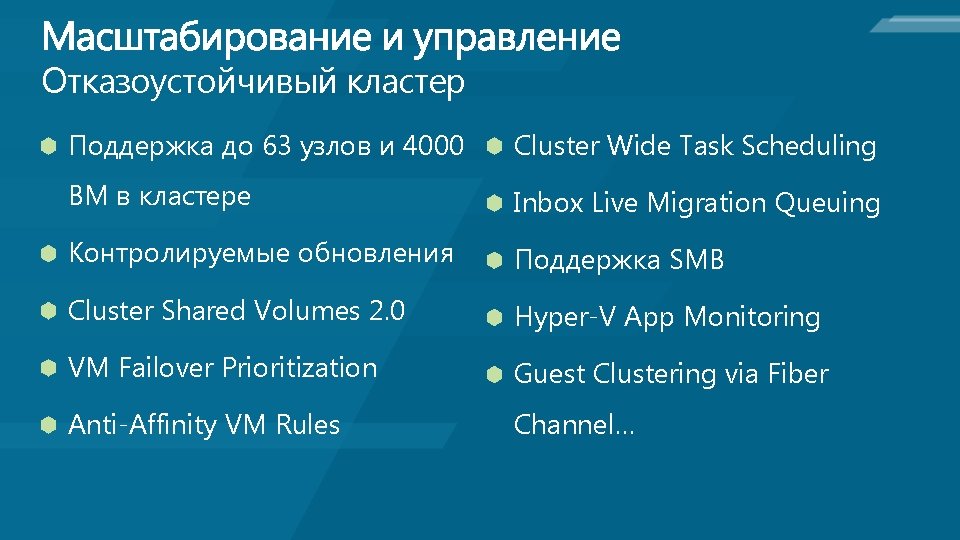 Масштабирование и управление
Отказоустойчивый кластер

Поддержка до 63 узлов и 4000 ВМ в кластере

Контролируемые обновления

Cluster Shared Volumes 2.0

VM Failover Prioritization

Anti-Affinity VM Rules

Cluster Wide Task Scheduling

Inbox Live Migration Queuing

Поддержка SMB

Hyper-V App Monitoring

Guest Clustering via Fiber Channel…